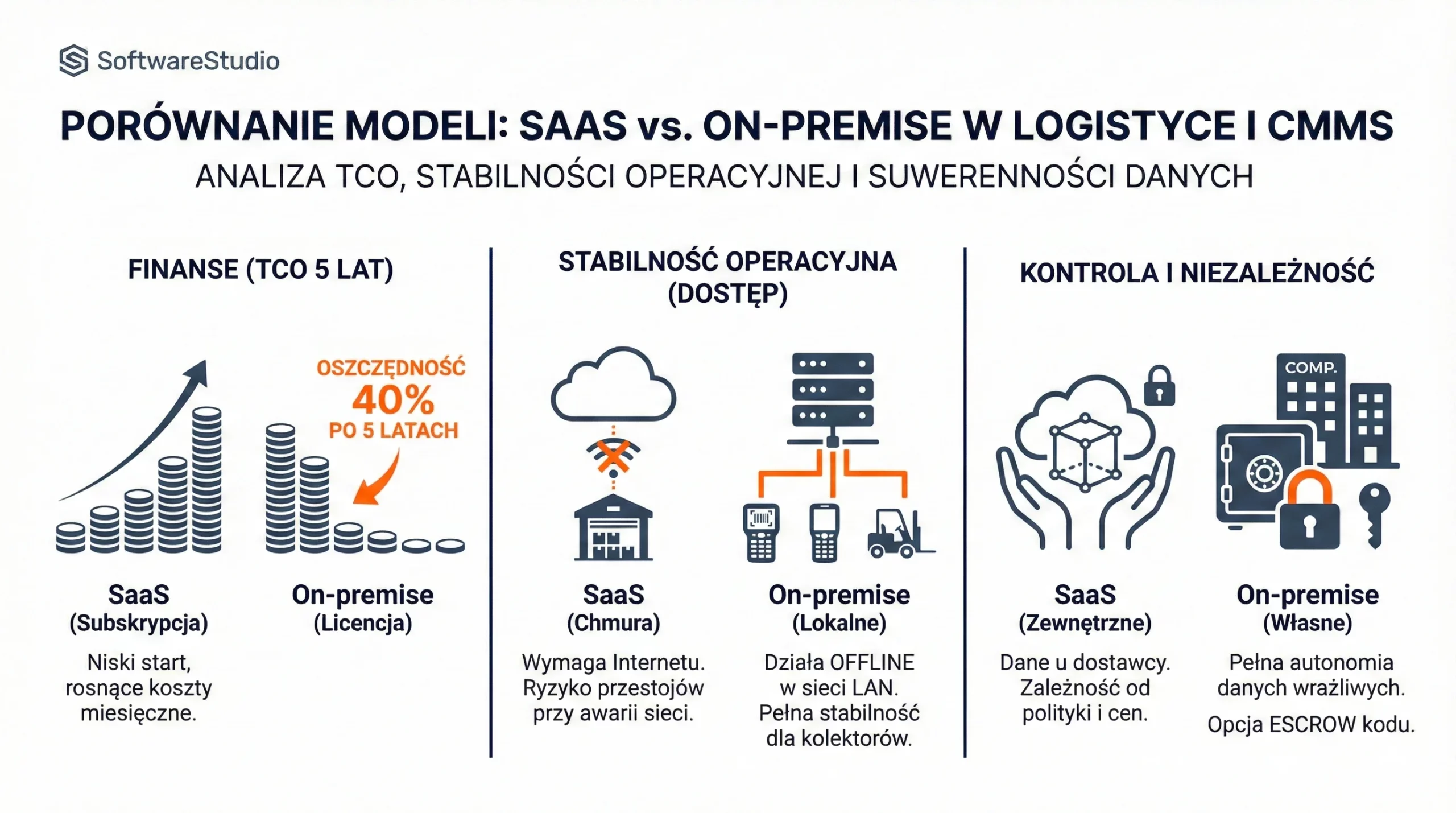 SoftwareStudio

PORÓWNANIE MODELI: SAAS vs. ON-PREMISE W LOGISTYCE I CMMS

ANALIZA TCO, STABILNOŚCI OPERACYJNEJ I SUWERENNOŚCI DANYCH

FINANSE (TCO 5 LAT)

OSZCZĘDNOŚĆ 40% PO 5 LATACH

SaaS (Subskrypcja)

Niski start, rosnące koszty miesięczne.

On-premise (Licencja)

STABILNOŚĆ OPERACYJNA (DOSTĘP)

SaaS (Chmura)

Wymaga Internetu. Ryzyko przestojów przy awarii sieci.

On-premise (Lokalne)

Działa OFFLINE w sieci LAN. Pełna stabilność dla kolektorów.

KONTROLA I NIEZALEŻNOŚĆ

COMP.

SaaS (Zewnętrzne)

Dane u dostawcy. Zależność od polityki i cen.

On-premise (Własne)

Pełna autonomia danych wrażliwych.

Opcja ESCROW kodu.